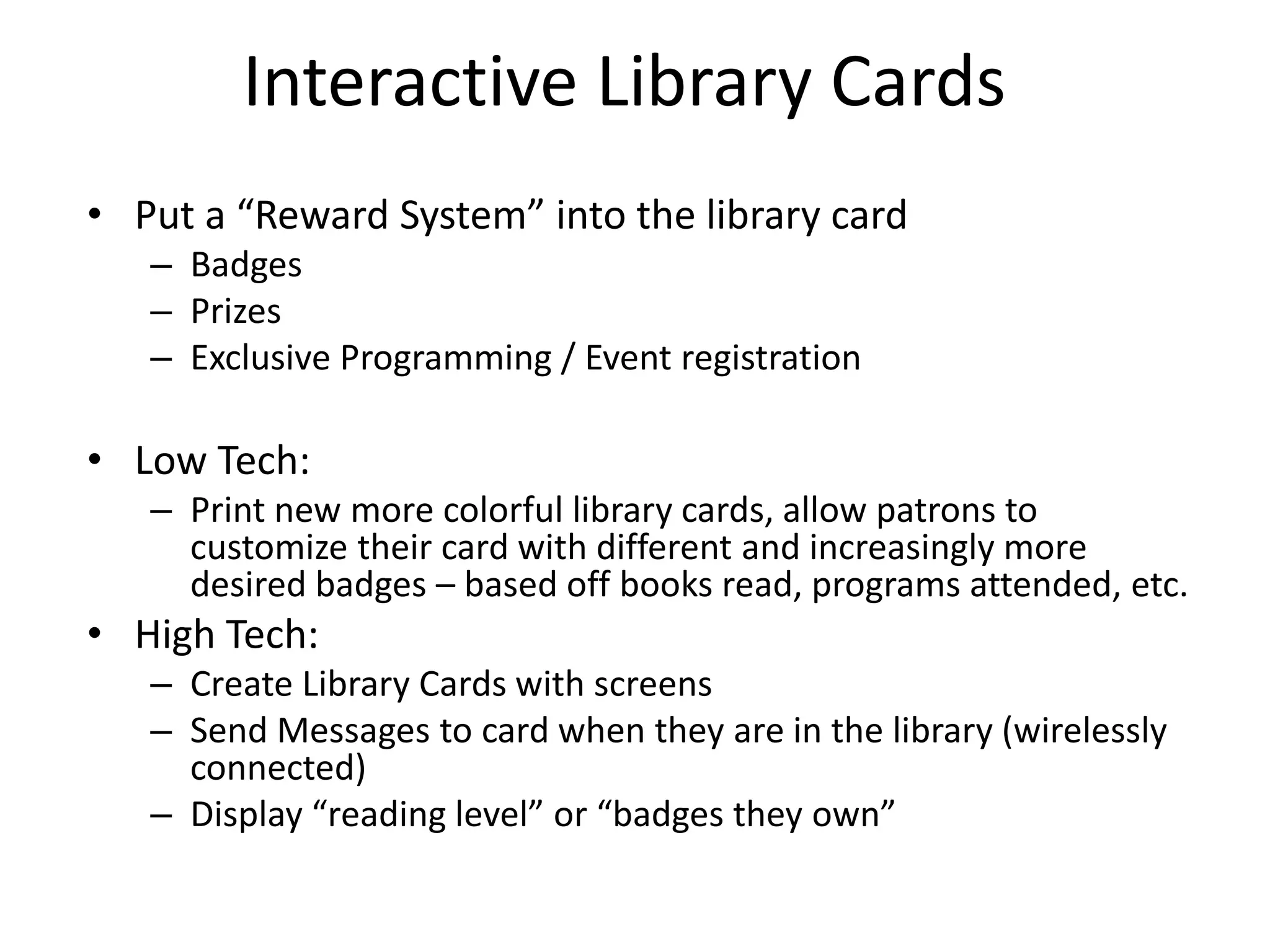 Interactive Library Cards

• Put a “Reward System” into the library card
– Badges
– Prizes
– Exclusive Programming / Event registration

• Low Tech:
– Print new more colorful library cards, allow patrons to customize their card with different and increasingly more desired badges – based off books read, programs attended, etc.

• High Tech:
– Create Library Cards with screens
– Send Messages to card when they are in the library (wirelessly connected)
– Display “reading level” or “badges they own”